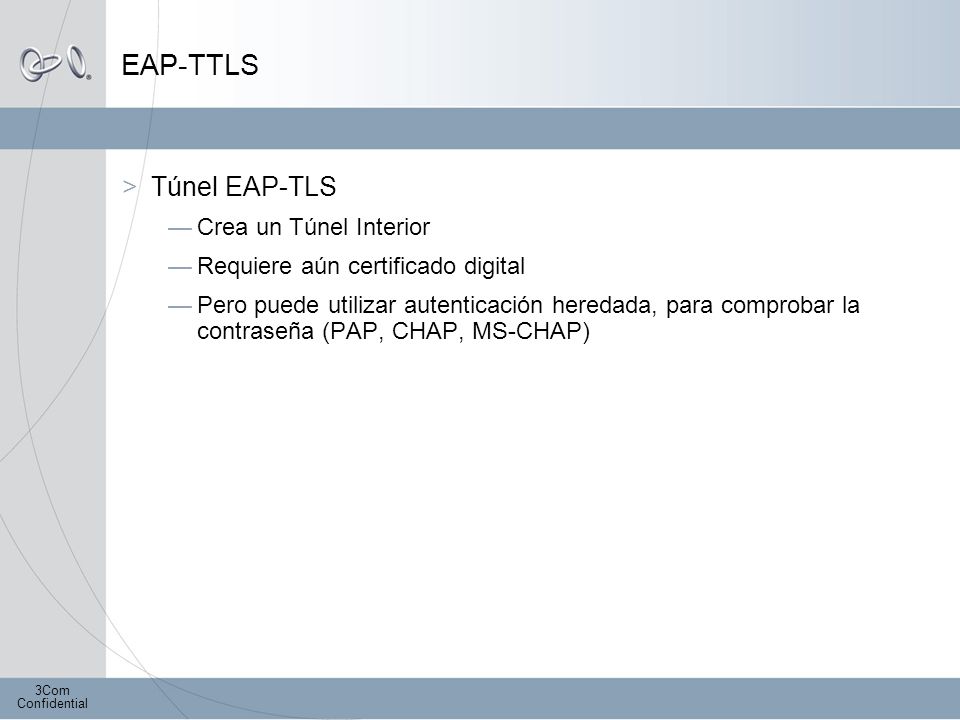 EAP-TTLS

> Túnel EAP-TLS

— Crea un Túnel Interior

— Requiere aún certificado digital

— Pero puede utilizar autenticación heredada, para comprobar la contraseña (PAP, CHAP, MS-CHAP)

3Com Confidential